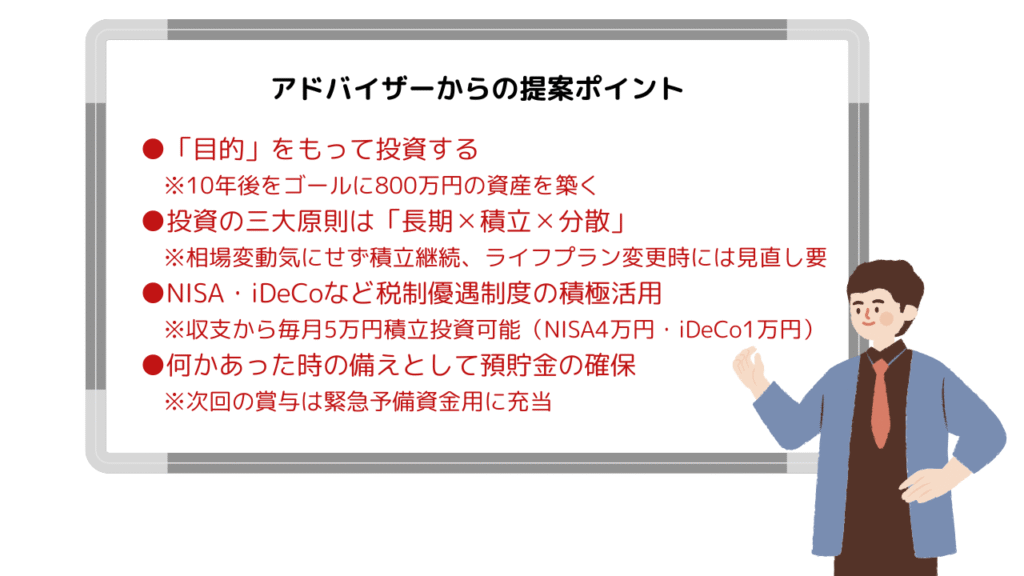 アドバイザーからの提案ポイント

●「目的」をもって投資する
※10年後をゴールに800万円の資産を築く

●投資の三大原則は「長期×積立×分散」
※相場変動気にせず積立継続、ライフプラン変更時には見直し要

●NISA・iDeCoなど税制優遇制度の積極活用
※収支から毎月5万円積立投資可能（NISA4万円・iDeCo1万円）

●何かあった時の備えとして預貯金の確保
※次回の賞与は緊急予備資金用に充当